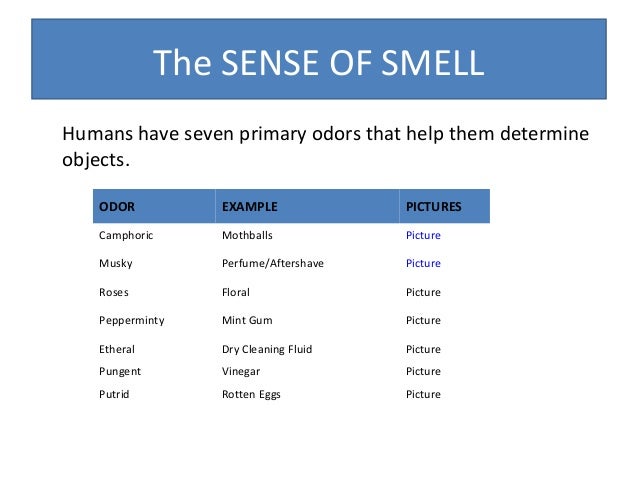 The SENSE OF SMELL

Humans have seven primary odors that help them determine objects.

| ODOR | EXAMPLE | PICTURES |
|---|---|---|
| Camphoric | Mothballs | Picture |
| Musky | Perfume/Aftershave | Picture |
| Roses | Floral | Picture |
| Pepperminty | Mint Gum | Picture |
| Etheral | Dry Cleaning Fluid | Picture |
| Pungent | Vinegar | Picture |
| Putrid | Rotten Eggs | Picture |